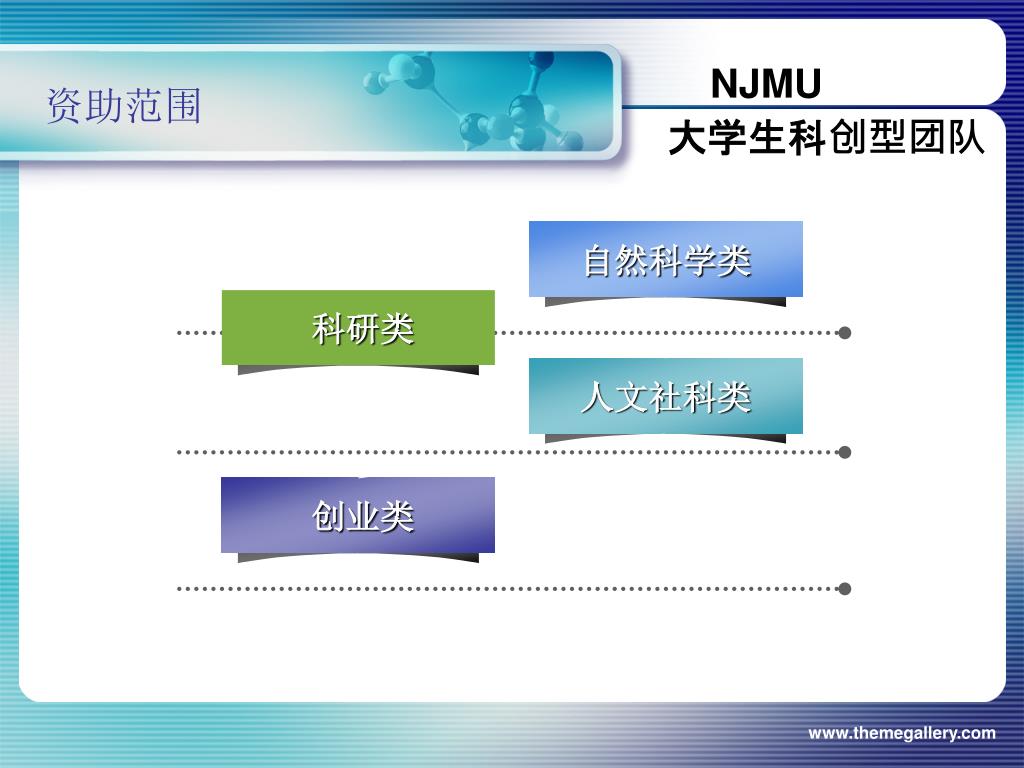 资助范围

NJMU
大学生科创型团队

自然科学类

科研类

人文社科类

创业类

www.themegallery.com